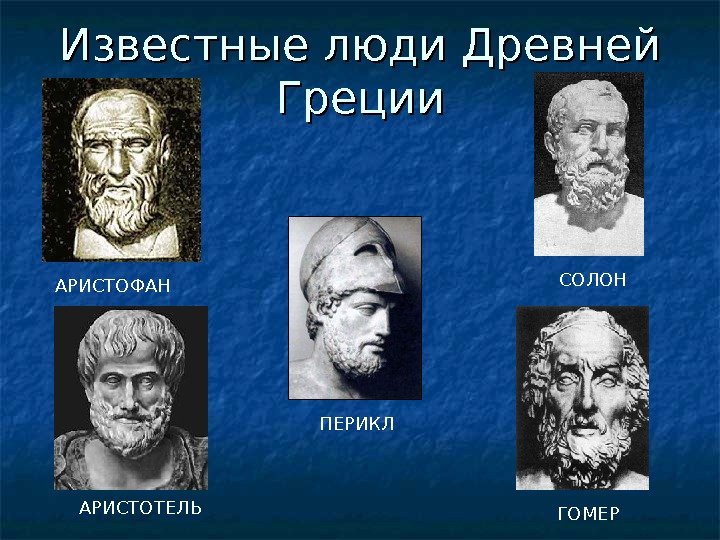 Известные люди Древней Греции

АРИСТОФАН

СОЛОН

ПЕРИКЛ

АРИСТОТЕЛЬ

ГОМЕР